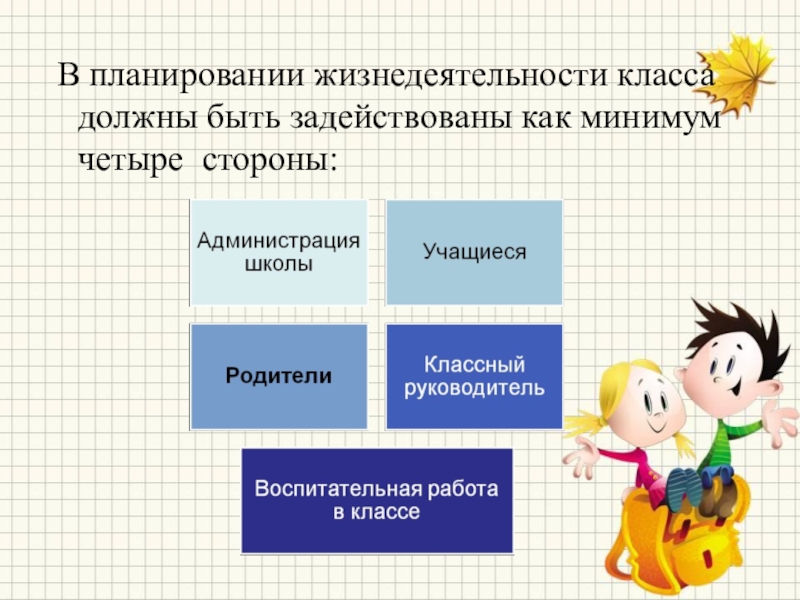 В планировании жизнедеятельности класса должны быть задействованы как минимум четыре стороны:

Администрация школы

Учащиеся

Родители

Классный руководитель

Воспитательная работа в классе